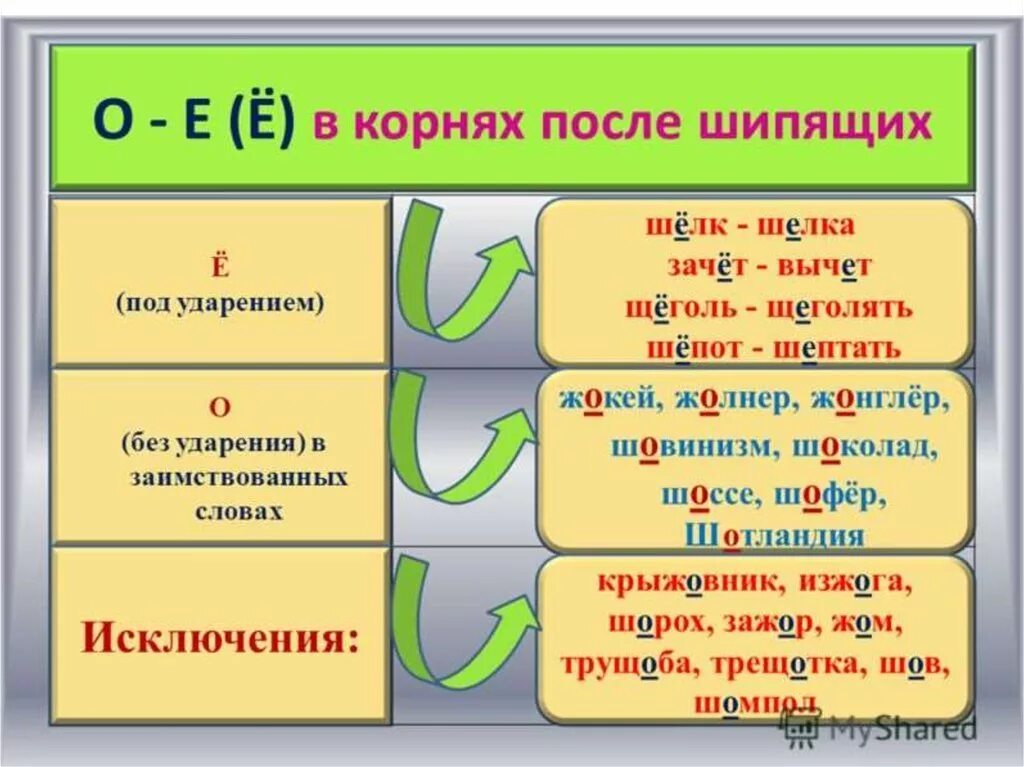 О - Е (Ё) в корнях после шипящих

Ё
(под ударением)

шёлк - шелка
зачёт - вычет
щёголь - щеголять
шёпот - шептать

О
(без ударения) в заимствованных словах

жокей, жолнер, жонглёр,
шовинизм, шоколад,
шоссе, шофёр,
Шотландия

Исключения:

крыжовник, изжога,
шорох, зажор, жом,
трущоба, трещотка, шов,
шомпол

MyShared